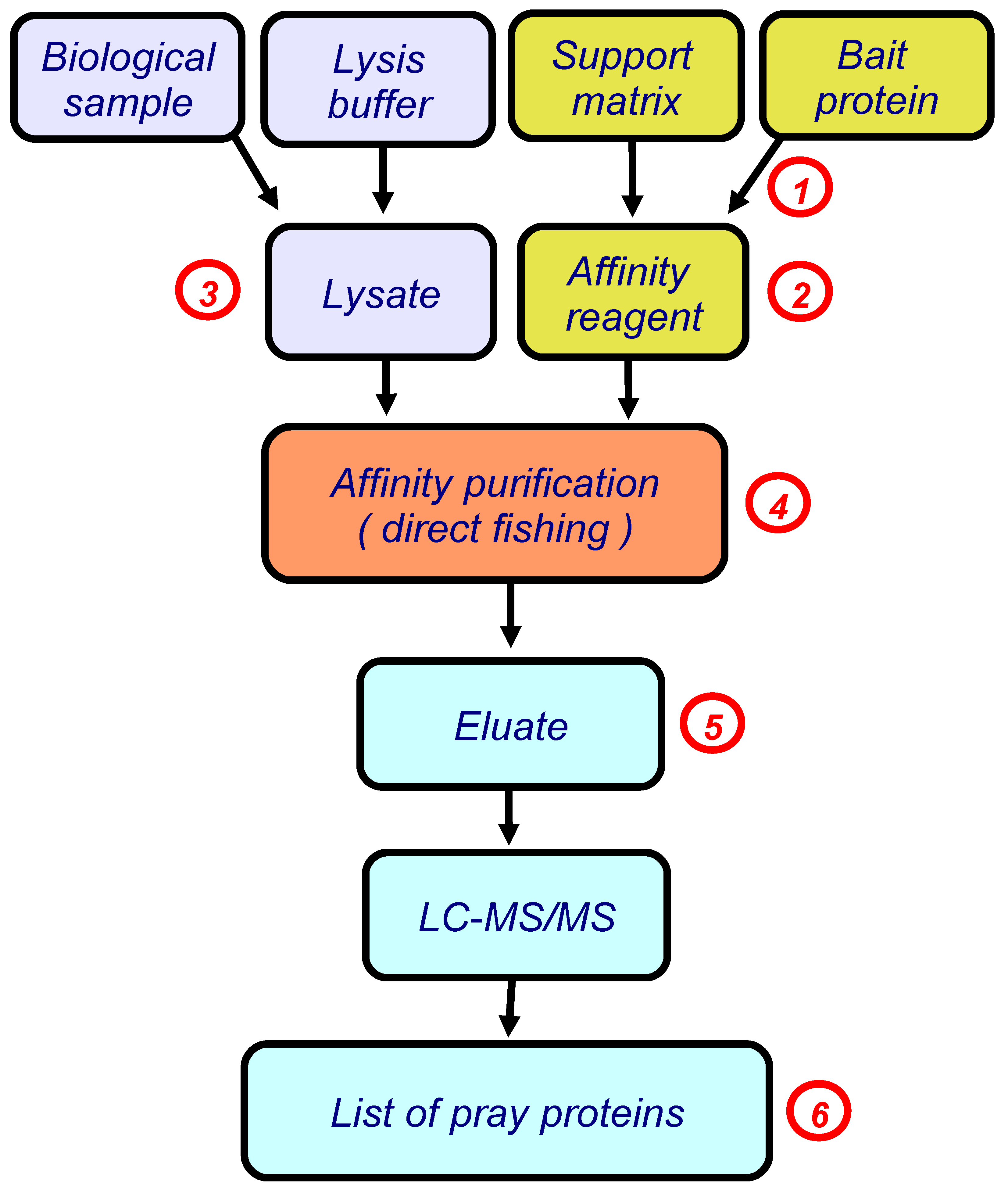 Biological sample

Lysis buffer

Support matrix

Bait protein

1

3

Lysate

Affinity reagent

2

Affinity purification ( direct fishing )

4

Eluate

5

LC-MS/MS

List of pray proteins

6